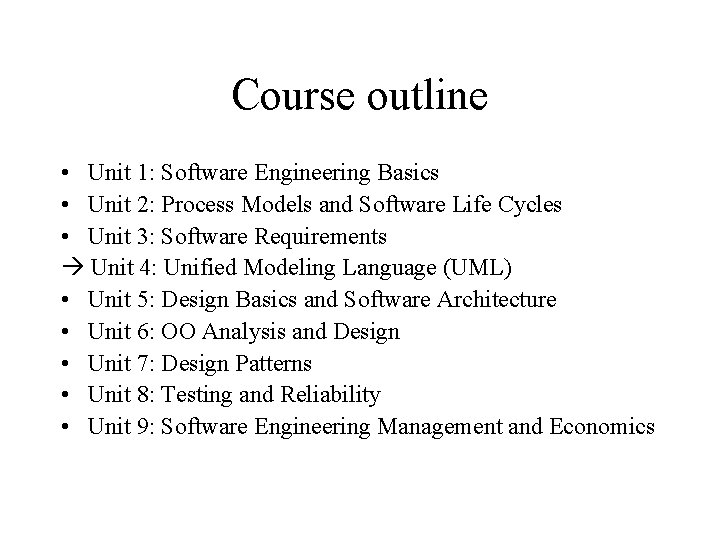 Course outline

• Unit 1: Software Engineering Basics
• Unit 2: Process Models and Software Life Cycles
• Unit 3: Software Requirements
→ Unit 4: Unified Modeling Language (UML)
• Unit 5: Design Basics and Software Architecture
• Unit 6: OO Analysis and Design
• Unit 7: Design Patterns
• Unit 8: Testing and Reliability
• Unit 9: Software Engineering Management and Economics